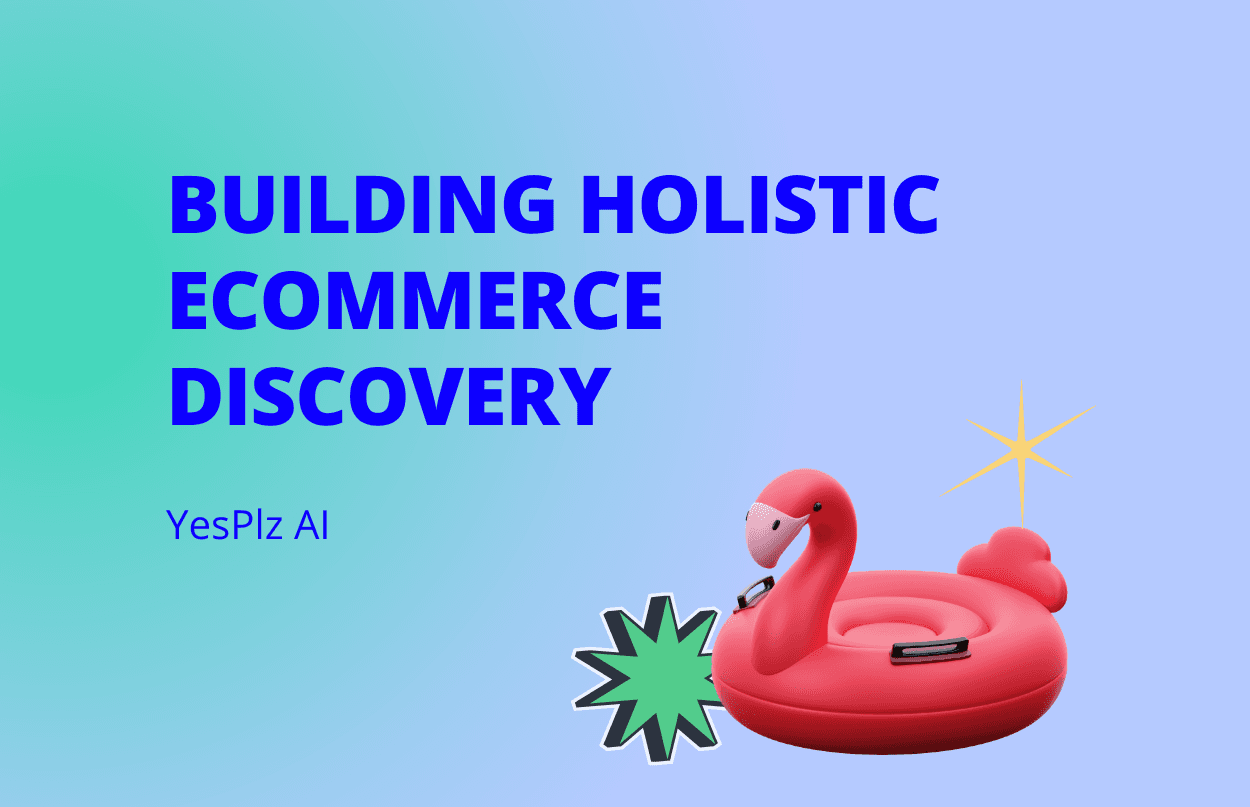 BUILDING HOLISTIC ECOMMERCE DISCOVERY

YesPlz AI